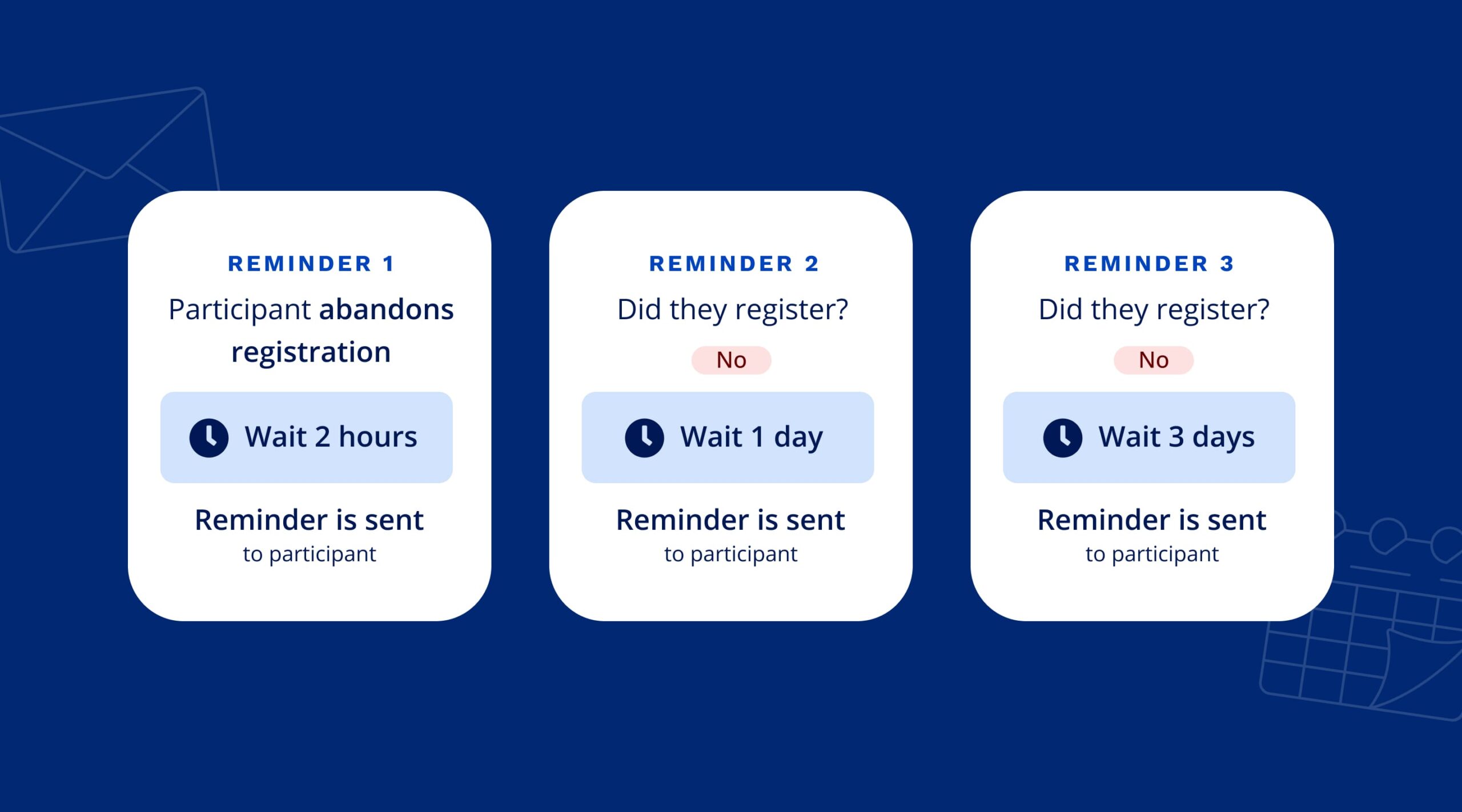 REMINDER 1

Participant abandons registration

Wait 2 hours

Reminder is sent
to participant

REMINDER 2

Did they register?

No

Wait 1 day

Reminder is sent
to participant

REMINDER 3

Did they register?

No

Wait 3 days

Reminder is sent
to participant